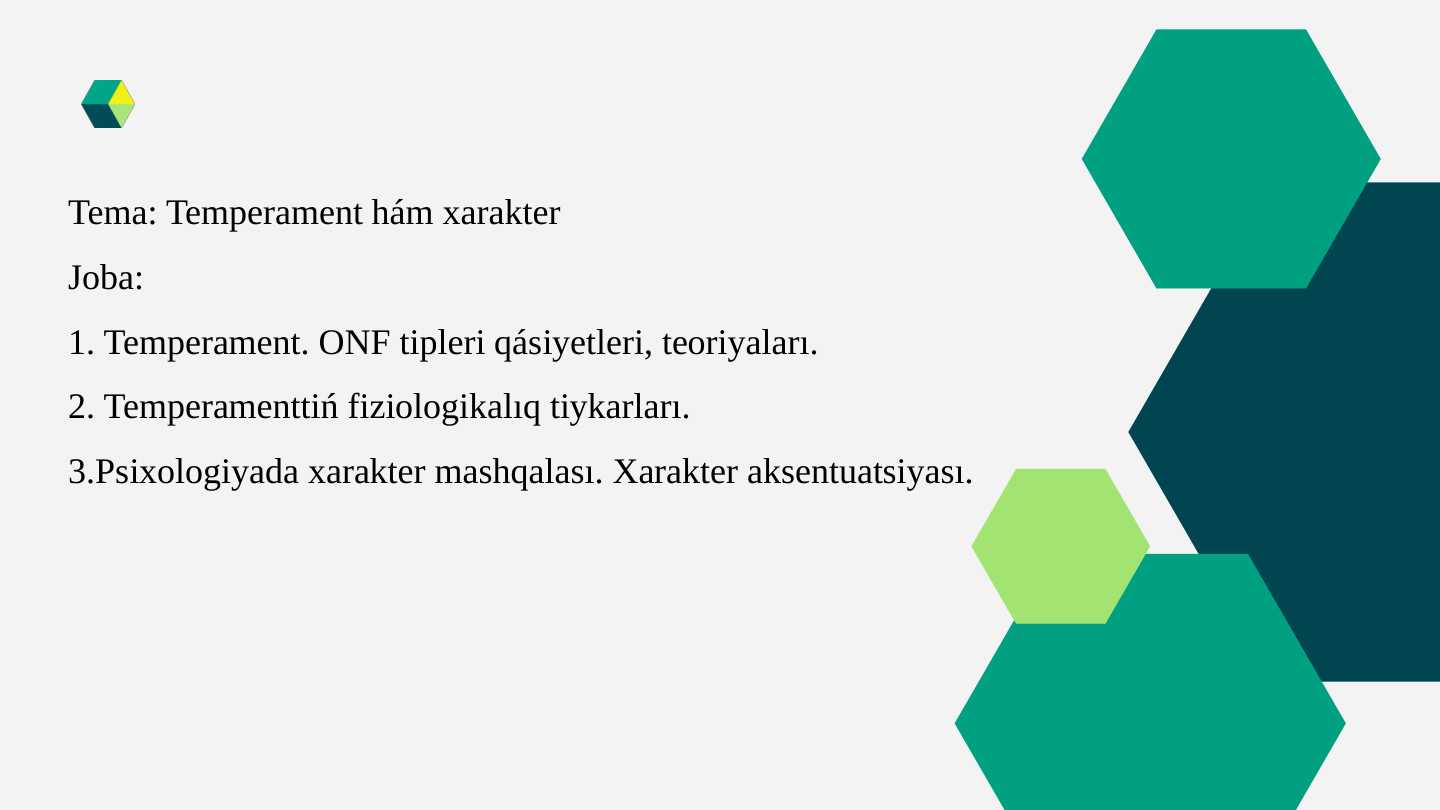 Tema: Temperament hám xarakter

Joba:

1. Temperament. ONF tipleri qásiyetleri, teoriyaları.

2. Temperamenttiń fiziologikalıq tiykarları.

3.Psixologiyada xarakter mashqalası. Xarakter aksentuatsiyası.